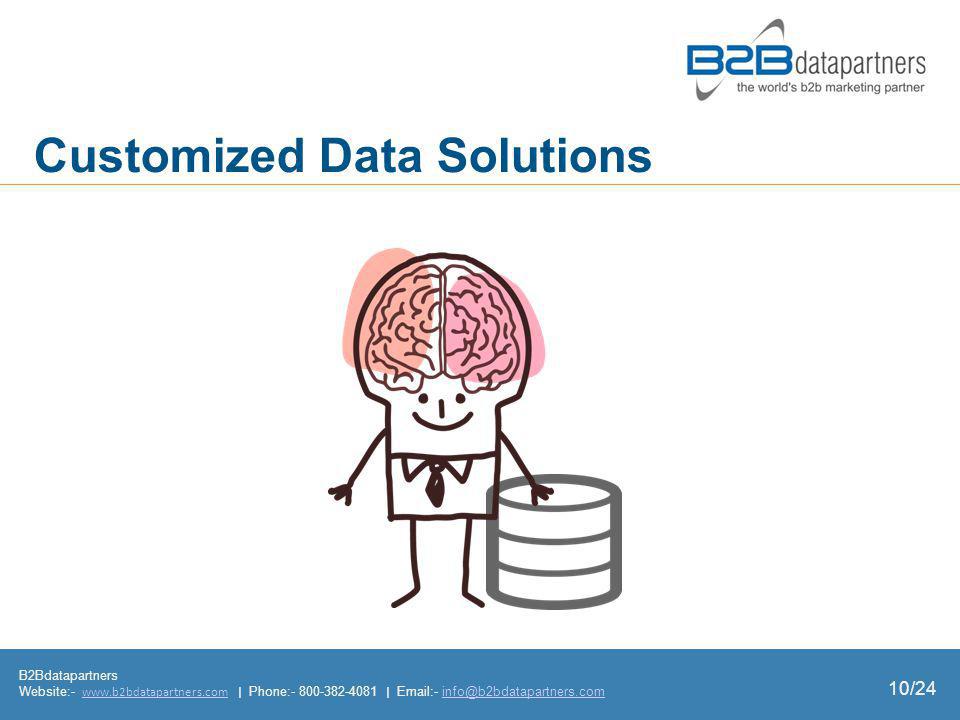 B2Bdatapartners
the world's b2b marketing partner

Customized Data Solutions

B2Bdatapartners
Website:- www.b2bdatapartners.com | Phone:- 800-382-4081 | Email:- info@b2bdatapartners.com

10/24